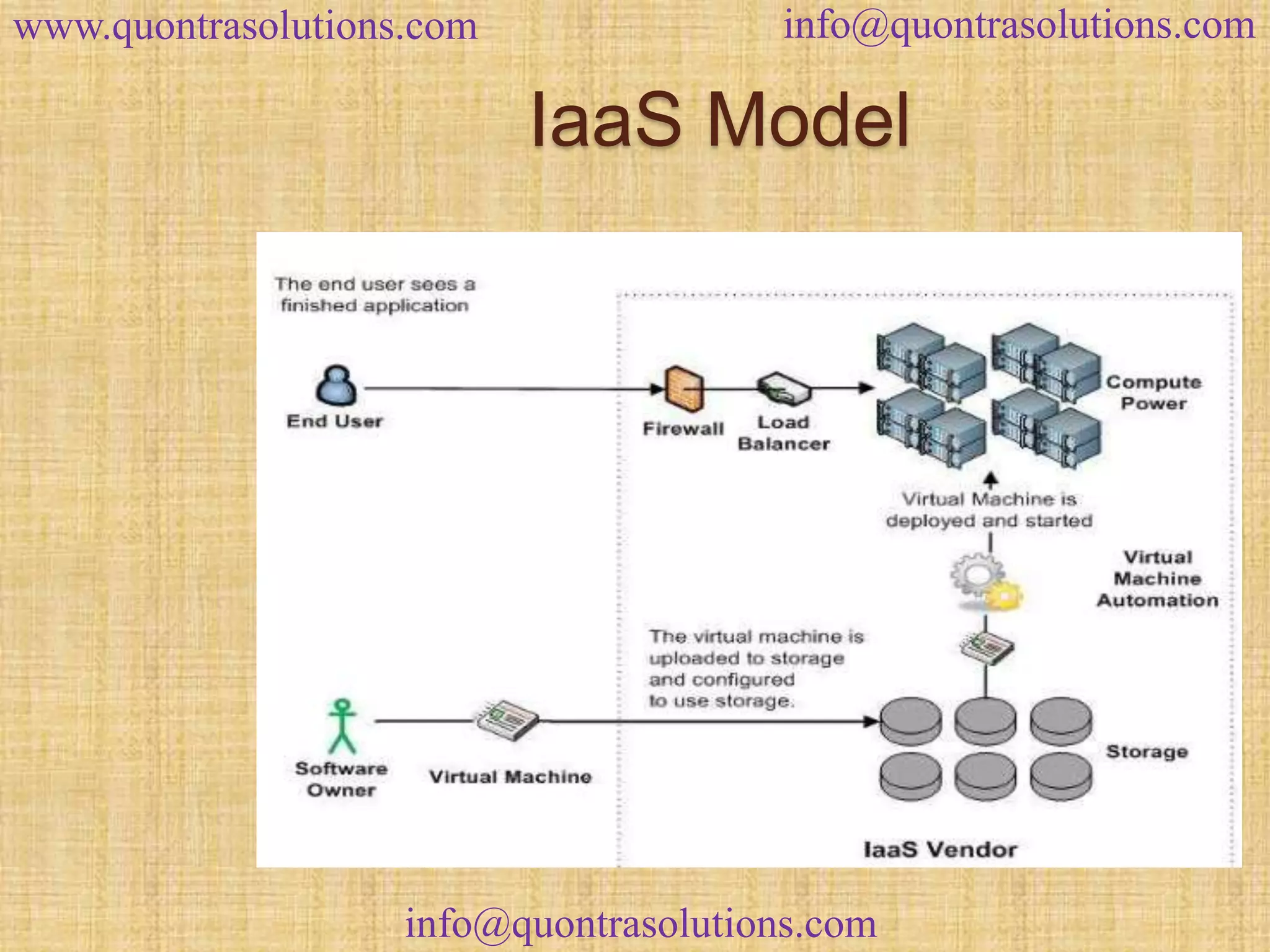 www.quontrasolutions.com info@quontrasolutions.com

IaaS Model

The end user sees a finished application

End User

Firewall

Load Balancer

Compute Power

Virtual Machine is deployed and started

Virtual Machine Automation

The virtual machine is uploaded to storage and configured to use storage.

Software Owner

Virtual Machine

Storage

IaaS Vendor

info@quontrasolutions.com